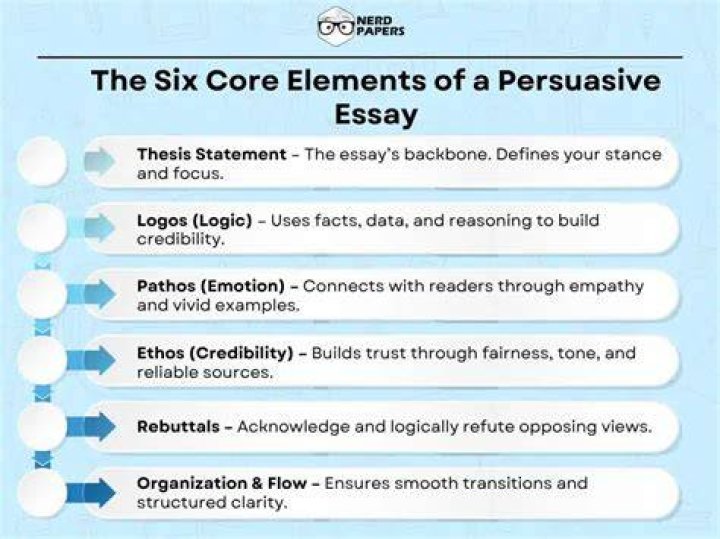 NERD PAPERS

The Six Core Elements of a Persuasive Essay

Thesis Statement – The essay's backbone. Defines your stance and focus.

Logos (Logic) – Uses facts, data, and reasoning to build credibility.

Pathos (Emotion) – Connects with readers through empathy and vivid examples.

Ethos (Credibility) – Builds trust through fairness, tone, and reliable sources.

Rebuttals – Acknowledge and logically refute opposing views.

Organization & Flow – Ensures smooth transitions and structured clarity.